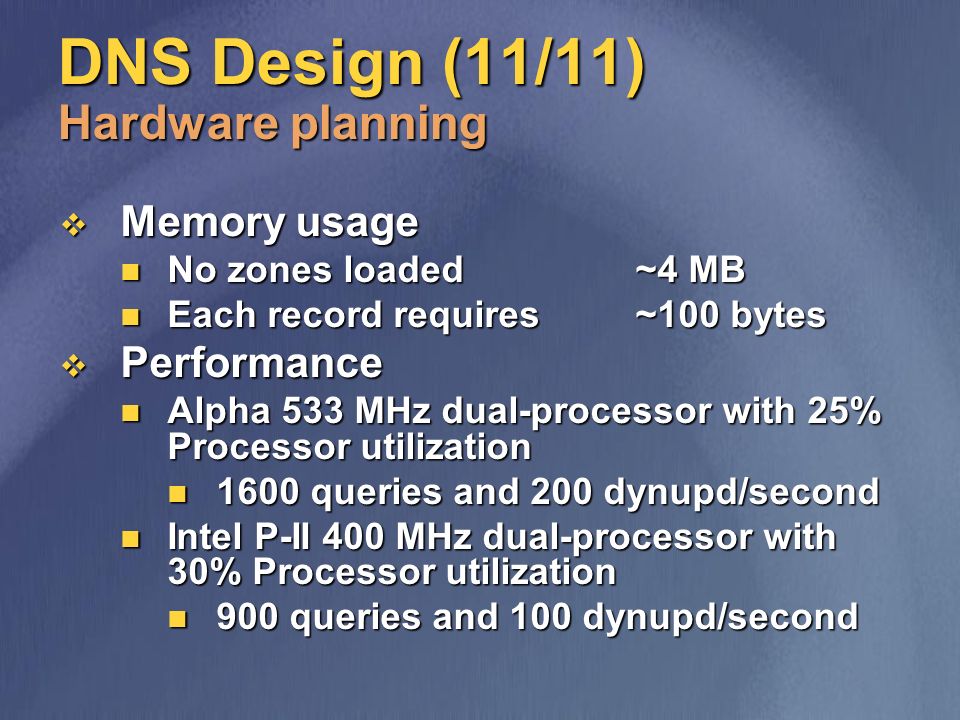 DNS Design (11/11)
Hardware planning

Memory usage
No zones loaded ~4 MB
Each record requires ~100 bytes
Performance
Alpha 533 MHz dual-processor with 25% Processor utilization
1600 queries and 200 dynupd/second
Intel P-II 400 MHz dual-processor with 30% Processor utilization
900 queries and 100 dynupd/second